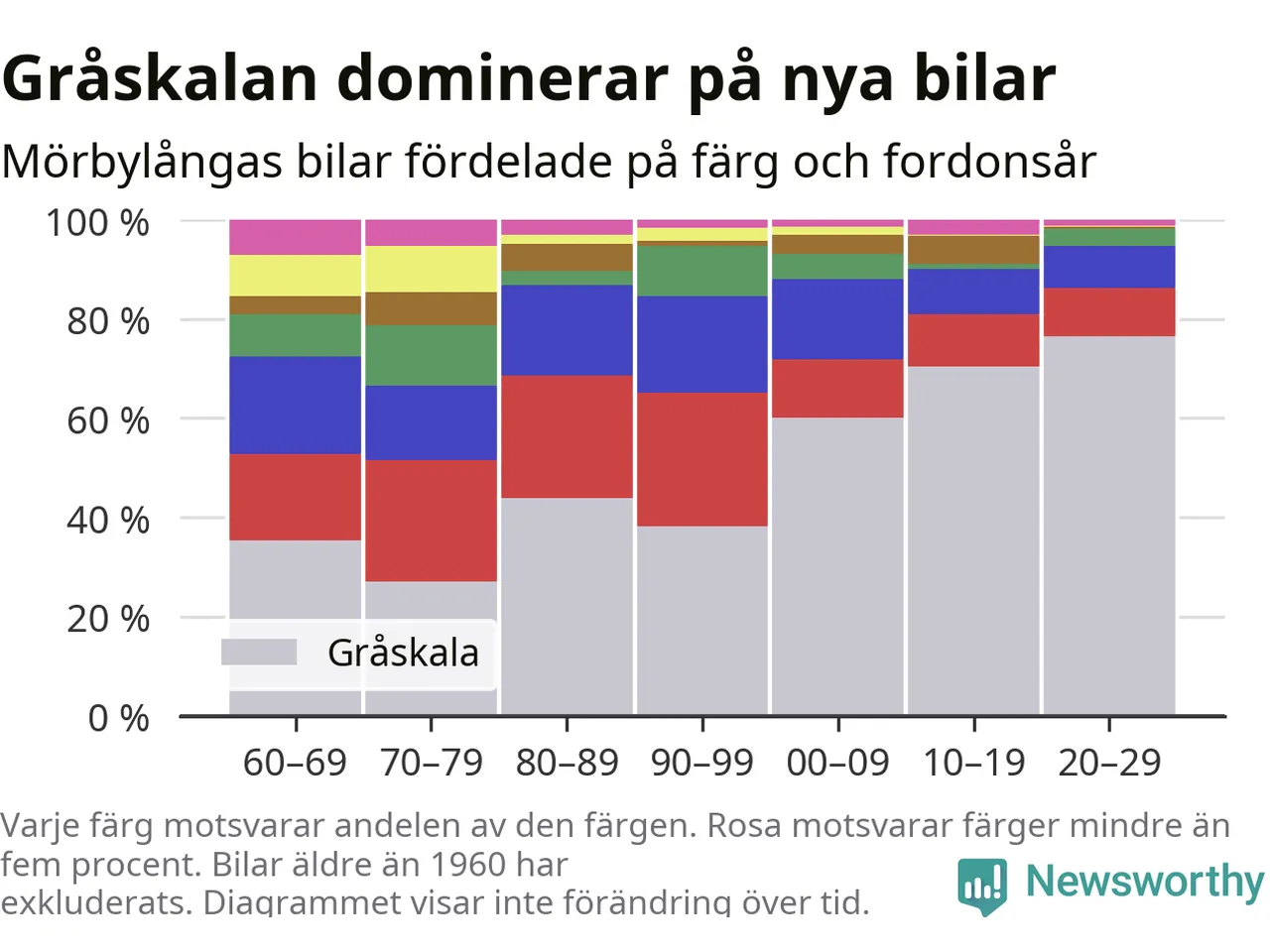 Gråskalan dominerar på nya bilar

Mörbylångas bilar fördelade på färg och fordonsår

100 %
80 %
60 %
40 %
20 %
0 %

Gråskala

60–69
70–79
80–89
90–99
00–09
10–19
20–29

Varje färg motsvarar andelen av den färgen. Rosa motsvarar färger mindre än fem procent. Bilar äldre än 1960 har exkluderats. Diagrammet visar inte förändring över tid.

Newsworthy